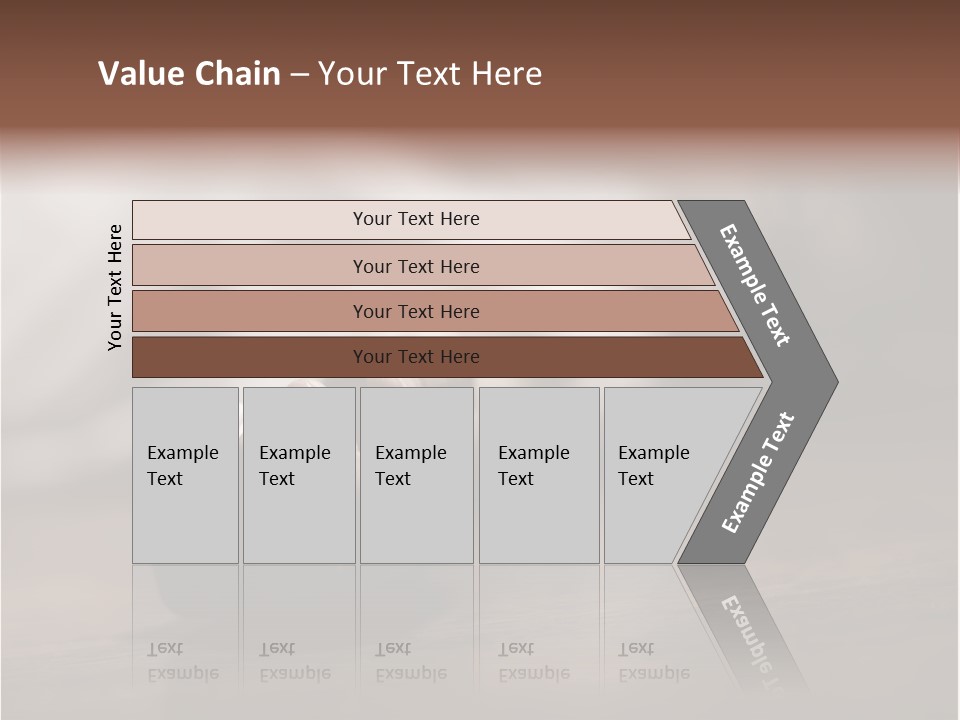 Value Chain – Your Text Here

Your Text Here

Your Text Here

Your Text Here

Your Text Here

Your Text Here

Example Text

Example Text

Example Text

Example Text

Example Text

Example Text

Example Text